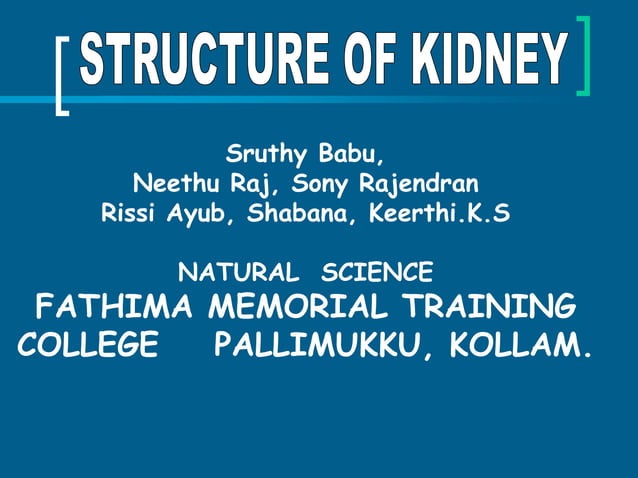 STRUCTURE OF KIDNEY

Sruthy Babu,
Neethu Raj, Sony Rajendran
Rissi Ayub, Shabana, Keerthi.K.S

NATURAL SCIENCE
FATHIMA MEMORIAL TRAINING COLLEGE PALLIMUKKU, KOLLAM.